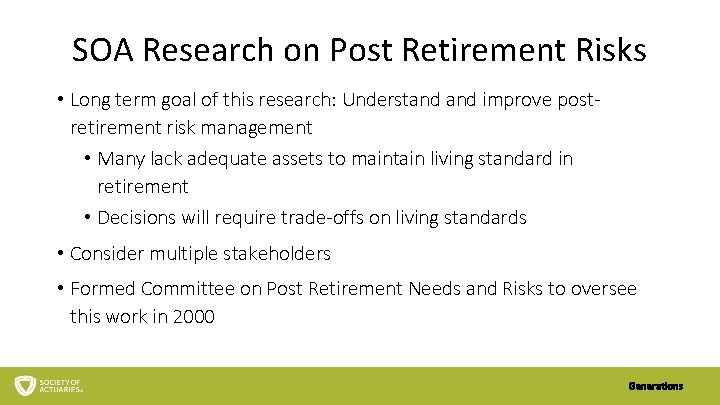 SOA Research on Post Retirement Risks

• Long term goal of this research: Understand and improve post-retirement risk management

• Many lack adequate assets to maintain living standard in retirement

• Decisions will require trade-offs on living standards

• Consider multiple stakeholders

• Formed Committee on Post Retirement Needs and Risks to oversee this work in 2000

SOCIETY OF ACTUARIES

Generations